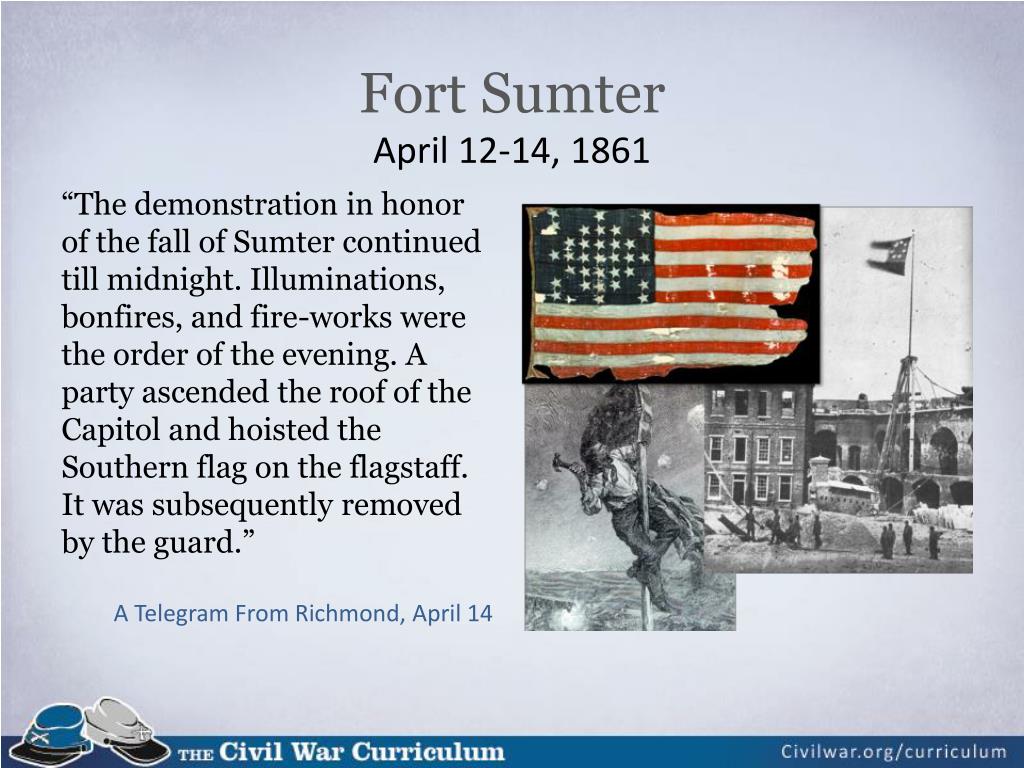 Fort Sumter
April 12-14, 1861

“The demonstration in honor of the fall of Sumter continued till midnight. Illuminations, bonfires, and fire-works were the order of the evening. A party ascended the roof of the Capitol and hoisted the Southern flag on the flagstaff. It was subsequently removed by the guard.”

A Telegram From Richmond, April 14

THE Civil War Curriculum

Civilwar.org/curriculum